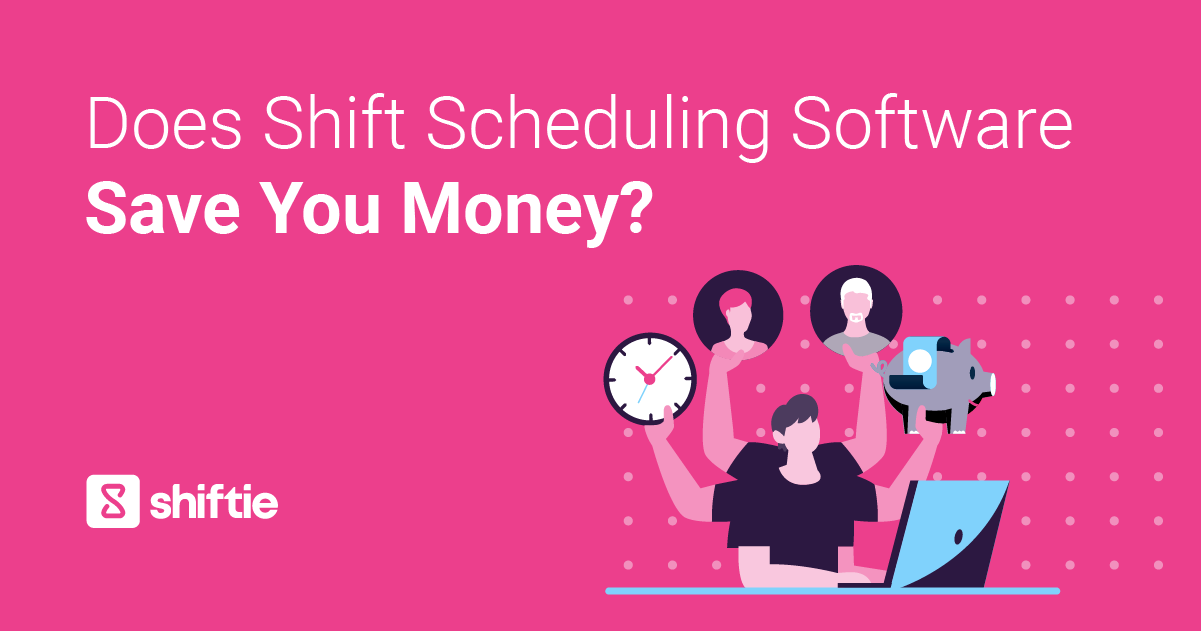 Does Shift Scheduling Software
Save You Money?

shiftie